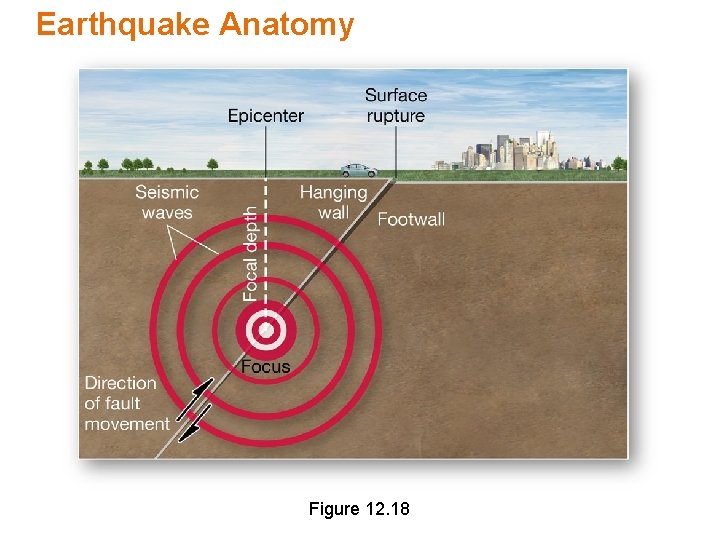 Earthquake Anatomy

Epicenter

Surface rupture

Seismic waves

Hanging wall

Footwall

Focal depth

Focus

Direction of fault movement

Figure 12.18